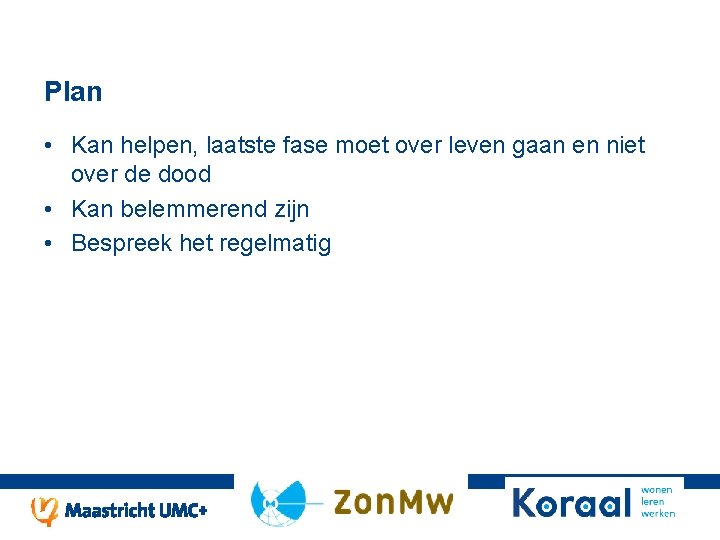 Plan

• Kan helpen, laatste fase moet over leven gaan en niet over de dood
• Kan belemmerend zijn
• Bespreek het regelmatig

Maastricht UMC+

ZonMw

Koraal wonen leren werken